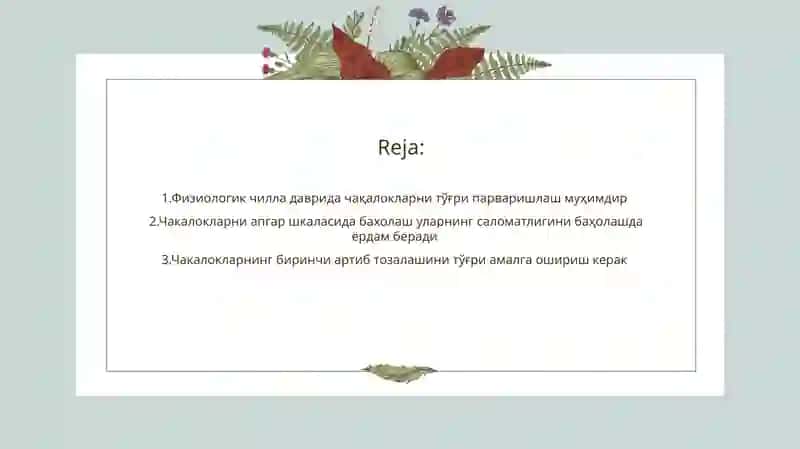 Reja:

1.Физиологик чилла даврида чақалокларни тўғри парваришлаш муҳимдир

2.Чакалокларни апгар шкаласида бахолаш уларнинг саломатлигини баҳолашда ёрдам беради

3.Чакалокларнинг биринчи артиб тозалашини тўғри амалга ошириш керак